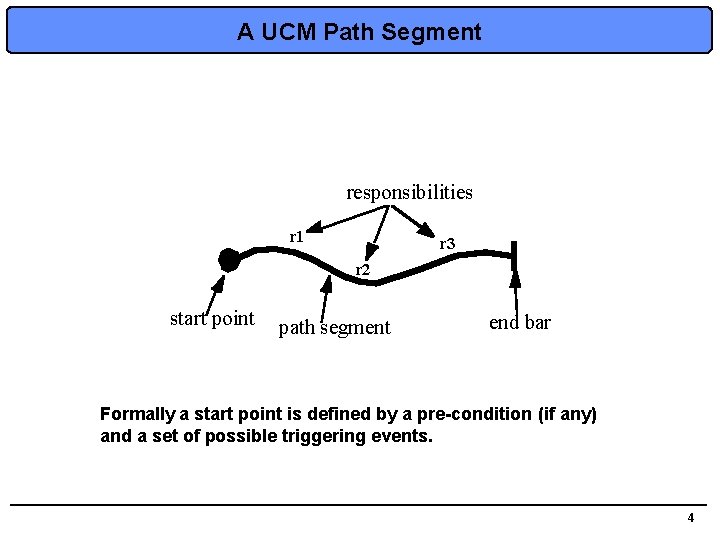 A UCM Path Segment

responsibilities

r1

r2

r3

start point

path segment

end bar

Formally a start point is defined by a pre-condition (if any) and a set of possible triggering events.

4